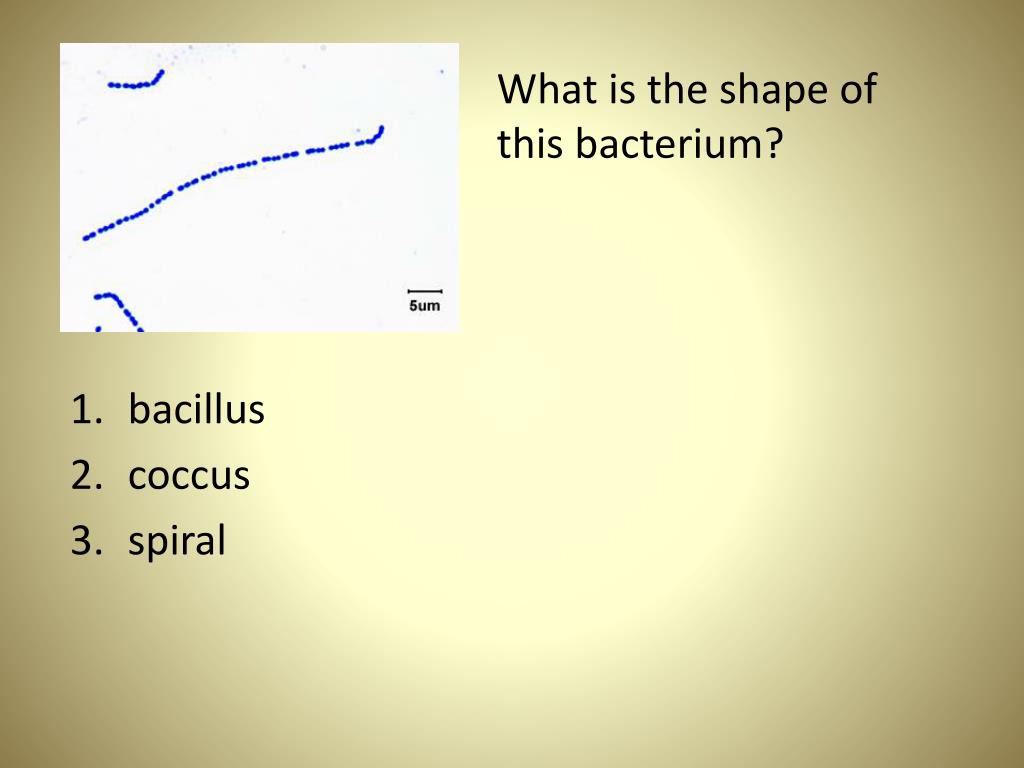 5um

What is the shape of this bacterium?

1. bacillus
2. coccus
3. spiral